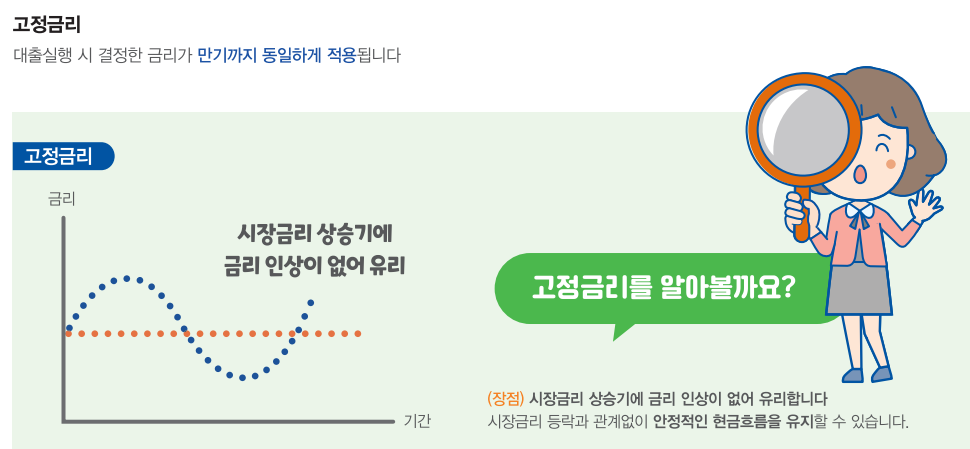 고정금리

대출실행 시 결정한 금리가 만기까지 동일하게 적용됩니다

고정금리

금리

시장금리 상승기에
금리 인상이 없어 유리

기간

고정금리를 알아볼까요?

(장점) 시장금리 상승기에 금리 인상이 없어 유리합니다
시장금리 등락과 관계없이 안정적인 현금흐름을 유지할 수 있습니다.